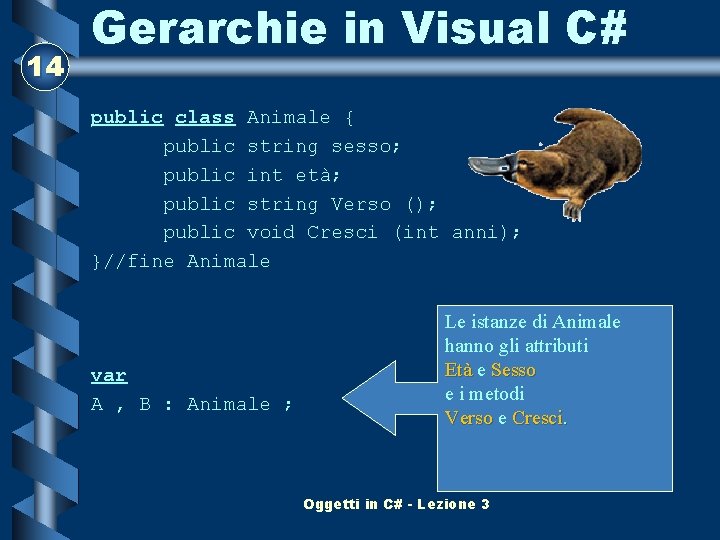 Gerarchie in Visual C#

14

public class Animale {
public string sesso;
public int età;
public string Verso ();
public void Cresci (int anni);
}//fine Animale

var
A , B : Animale ;

Le istanze di Animale hanno gli attributi Età e Sesso e i metodi Verso e Cresci.

Oggetti in C# - Lezione 3